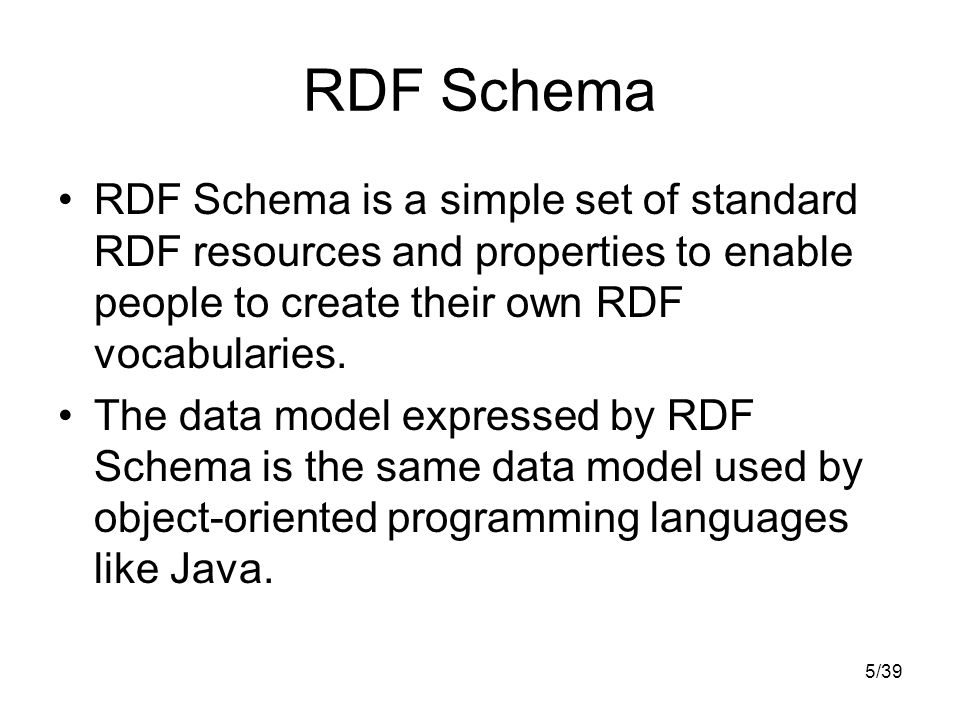 RDF Schema

• RDF Schema is a simple set of standard RDF resources and properties to enable people to create their own RDF vocabularies.

• The data model expressed by RDF Schema is the same data model used by object-oriented programming languages like Java.

5/39